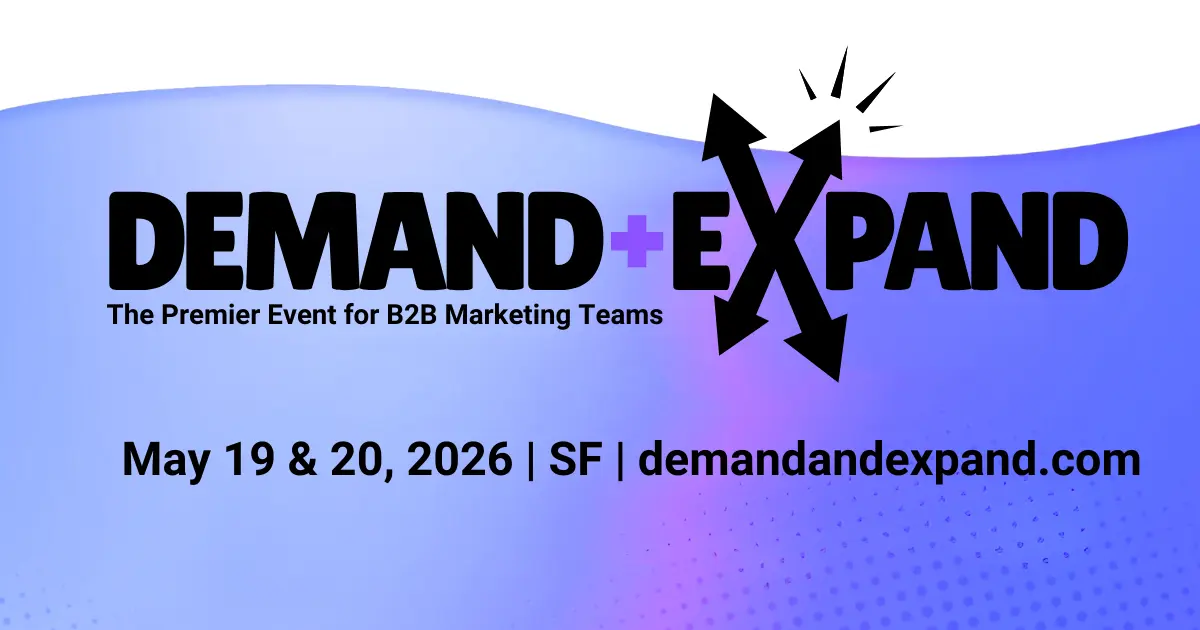 DEMAND+EXPAND
The Premier Event for B2B Marketing Teams

May 19 & 20, 2026 | SF | demandandexpand.com